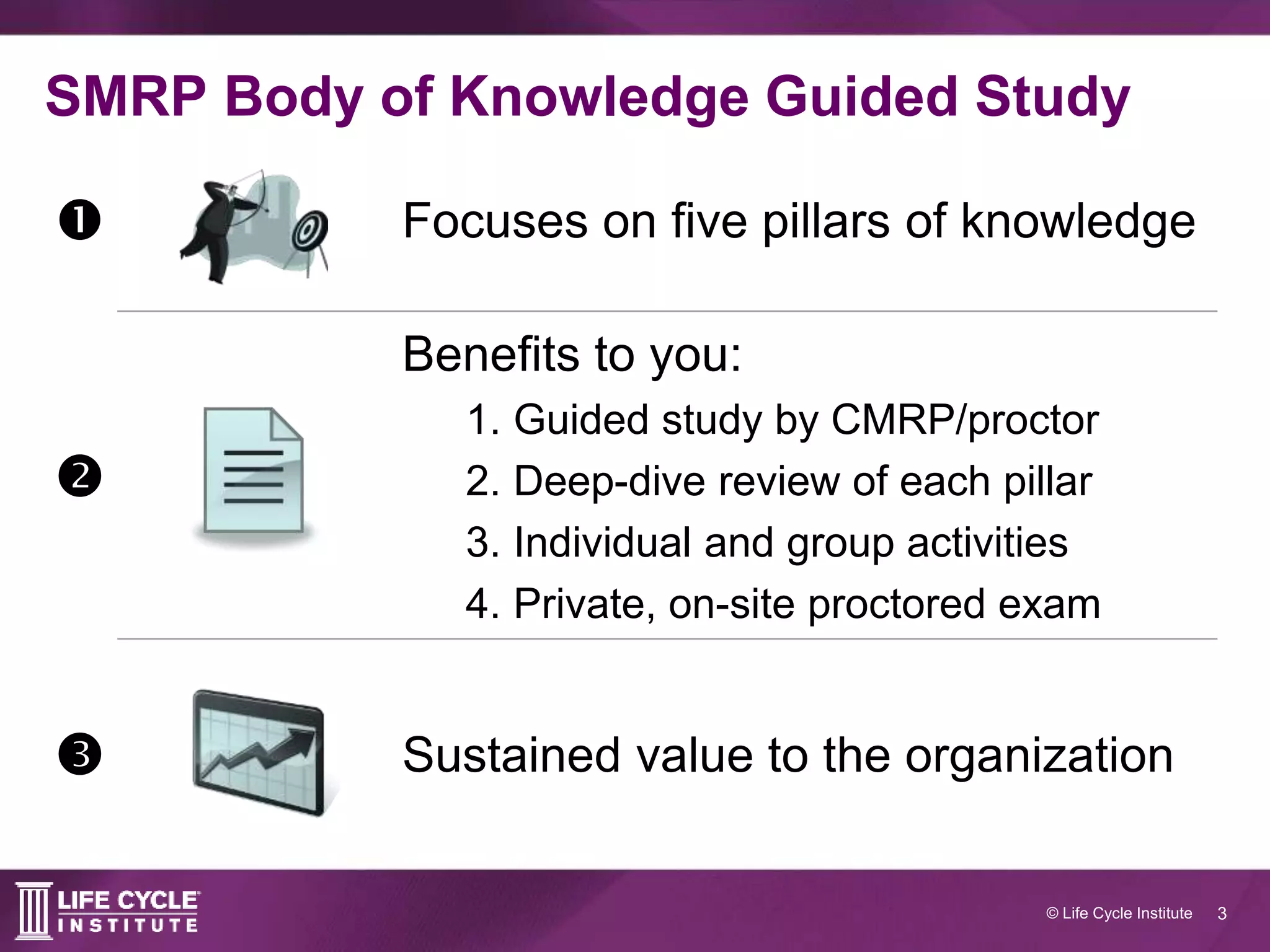 SMRP Body of Knowledge Guided Study

❶ Focuses on five pillars of knowledge

❷ Benefits to you:

1. Guided study by CMRP/proctor
2. Deep-dive review of each pillar
3. Individual and group activities
4. Private, on-site proctored exam

❸ Sustained value to the organization

LIFE CYCLE INSTITUTE

© Life Cycle Institute 3